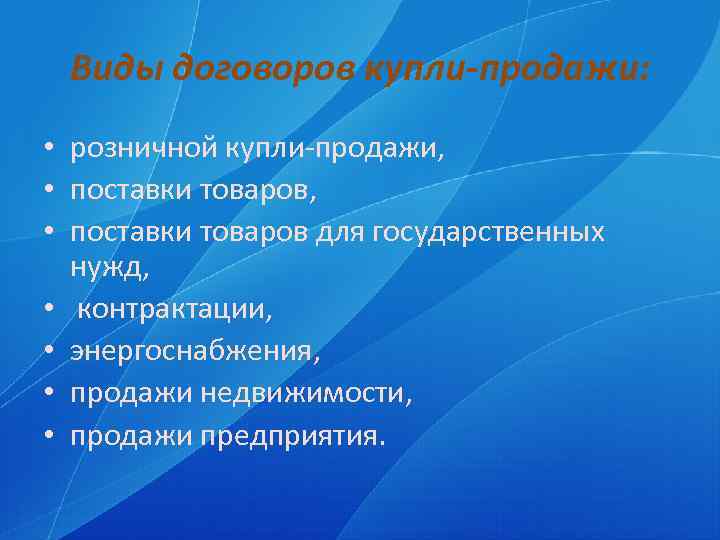 Виды договоров купли-продажи:

• розничной купли-продажи,
• поставки товаров,
• поставки товаров для государственных нужд,
• контрактации,
• энергоснабжения,
• продажи недвижимости,
• продажи предприятия.